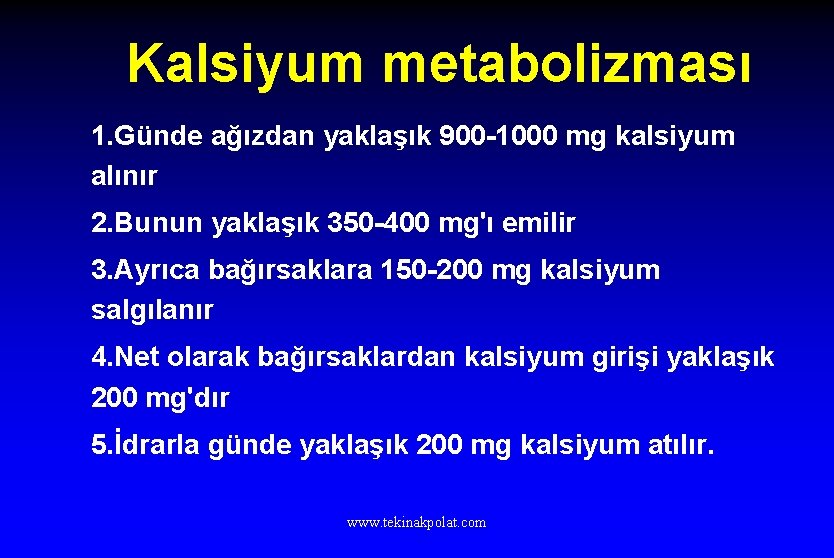 Kalsiyum metabolizması

1.Günde ağızdan yaklaşık 900-1000 mg kalsiyum alınır

2.Bunun yaklaşık 350-400 mg'ı emilir

3.Ayrıca bağırsaklara 150-200 mg kalsiyum salgılanır

4.Net olarak bağırsaklardan kalsiyum girişi yaklaşık 200 mg'dır

5.İdrarla günde yaklaşık 200 mg kalsiyum atılır.

www.tekinakpolat.com